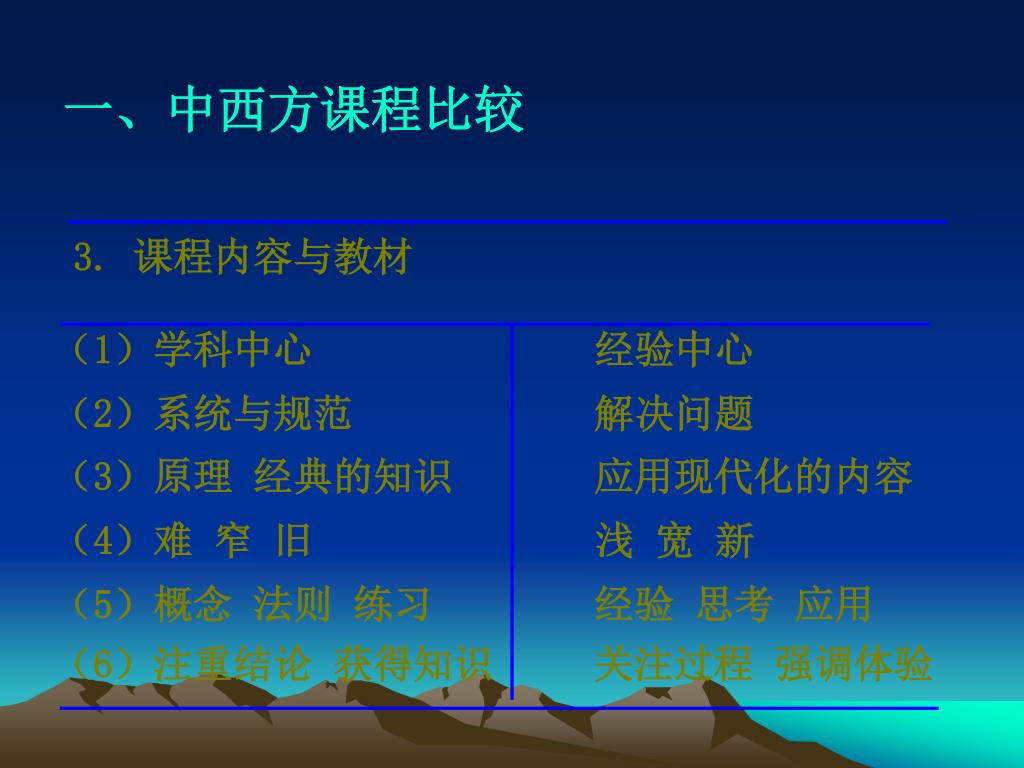 一、中西方课程比较

3. 课程内容与教材

| | |
|---|---|
| （1）学科中心 | 经验中心 |
| （2）系统与规范 | 解决问题 |
| （3）原理 经典的知识 | 应用现代化的内容 |
| （4）难 窄 旧 | 浅 宽 新 |
| （5）概念 法则 练习 | 经验 思考 应用 |
| （6）注重结论 获得知识 | 关注过程 强调体验 |